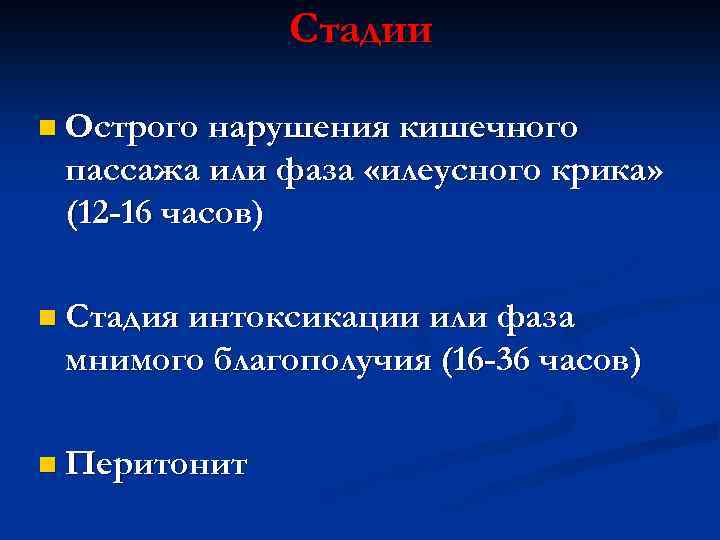 Стадии

Острого нарушения кишечного пассажа или фаза «илеусного крика» (12-16 часов)

Стадия интоксикации или фаза мнимого благополучия (16-36 часов)

Перитонит